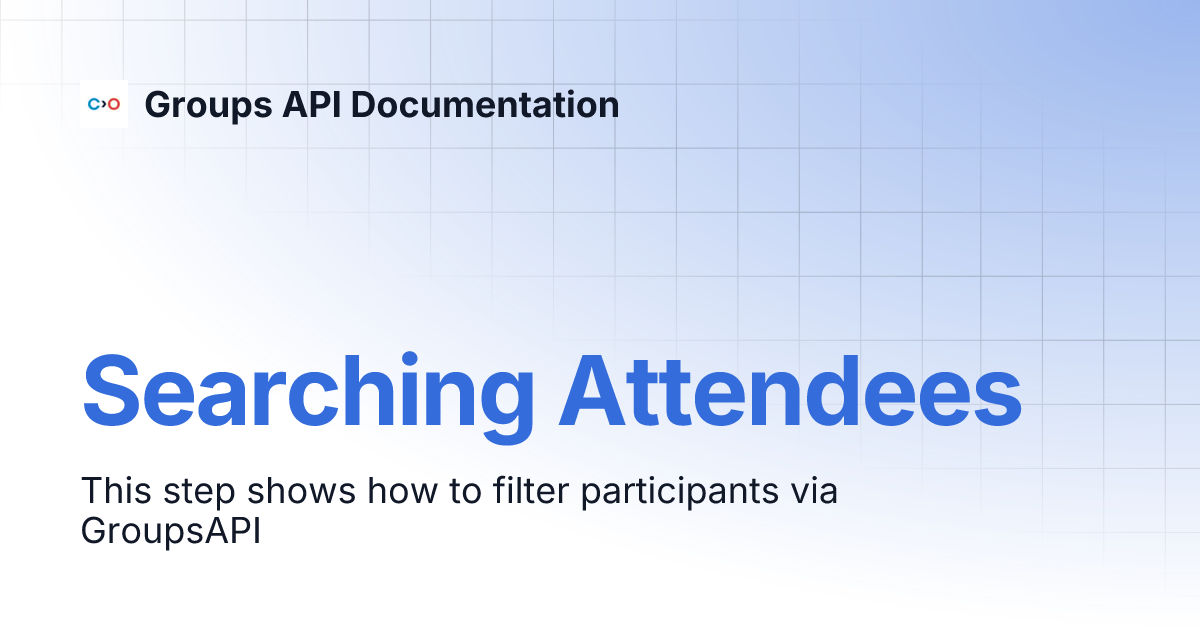 Groups API Documentation

Searching Attendees

This step shows how to filter participants via GroupsAPI